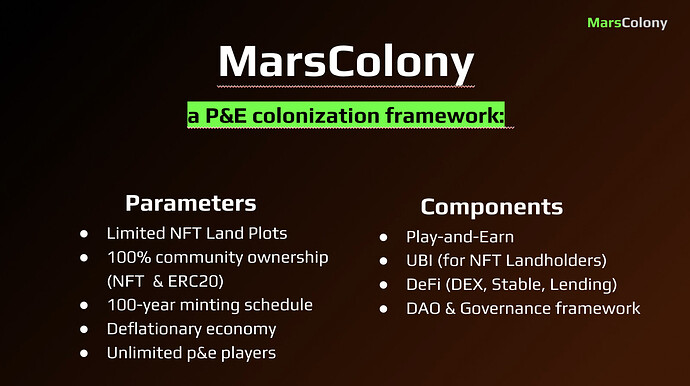 MarsColony

MarsColony

a P&E colonization framework:

Parameters

- Limited NFT Land Plots
- 100% community ownership (NFT & ERC20)
- 100-year minting schedule
- Deflationary economy
- Unlimited p&e players

Components

- Play-and-Earn
- UBI (for NFT Landholders)
- DeFi (DEX, Stable, Lending)
- DAO & Governance framework